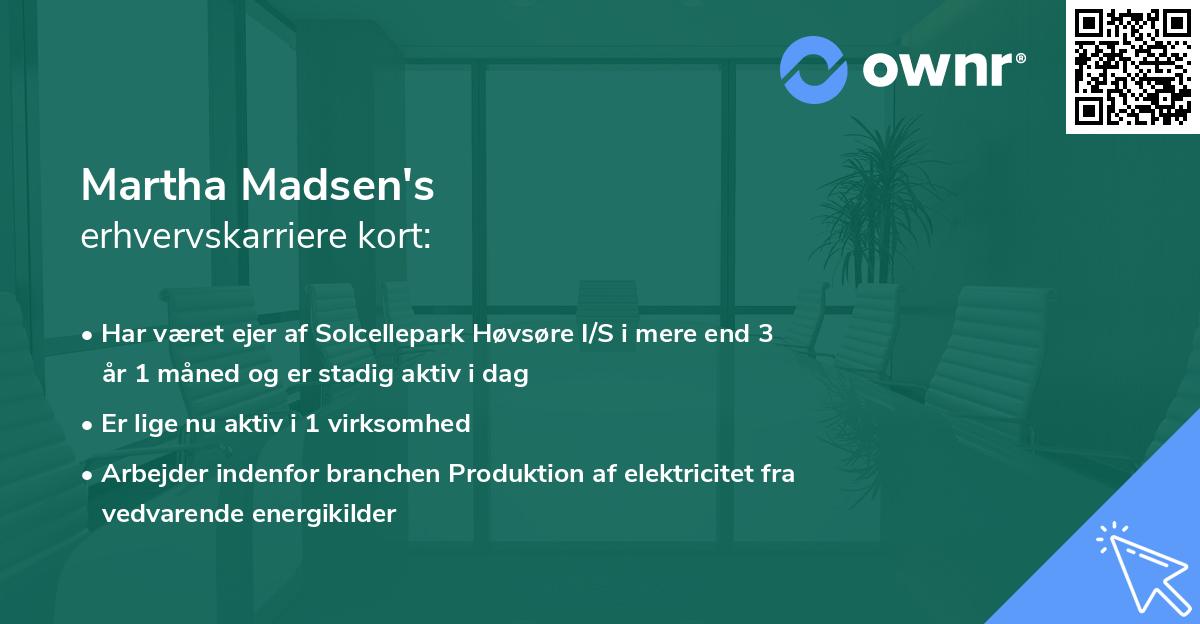 ownr®

Martha Madsen's
erhvervskarriere kort:

• Har været ejer af Solcellepark Høvsøre I/S i mere end 3 år 1 måned og er stadig aktiv i dag
• Er lige nu aktiv i 1 virksomhed
• Arbejder indenfor branchen Produktion af elektricitet fra vedvarende energikilder